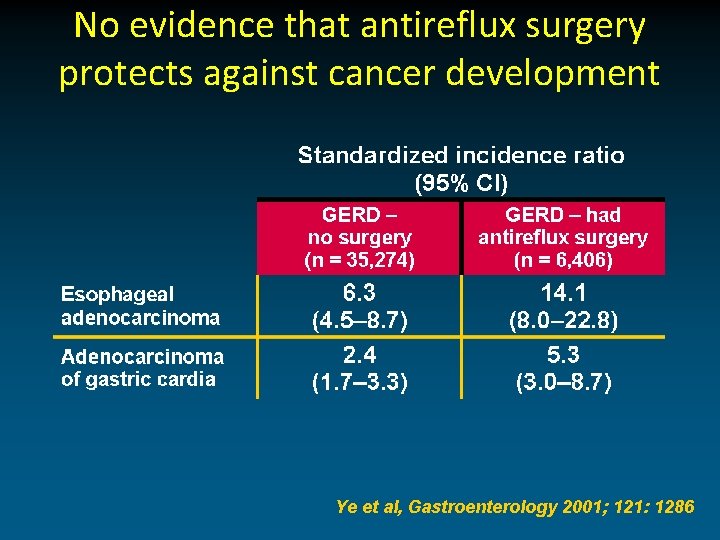 No evidence that antireflux surgery protects against cancer development

Standardized incidence ratio (95% CI)

| | GERD – no surgery (n = 35,274) | GERD – had antireflux surgery (n = 6,406) |
|---|---|---|
| Esophageal adenocarcinoma | 6.3 (4.5–8.7) | 14.1 (8.0–22.8) |
| Adenocarcinoma of gastric cardia | 2.4 (1.7–3.3) | 5.3 (3.0–8.7) |

Ye et al, Gastroenterology 2001; 121: 1286